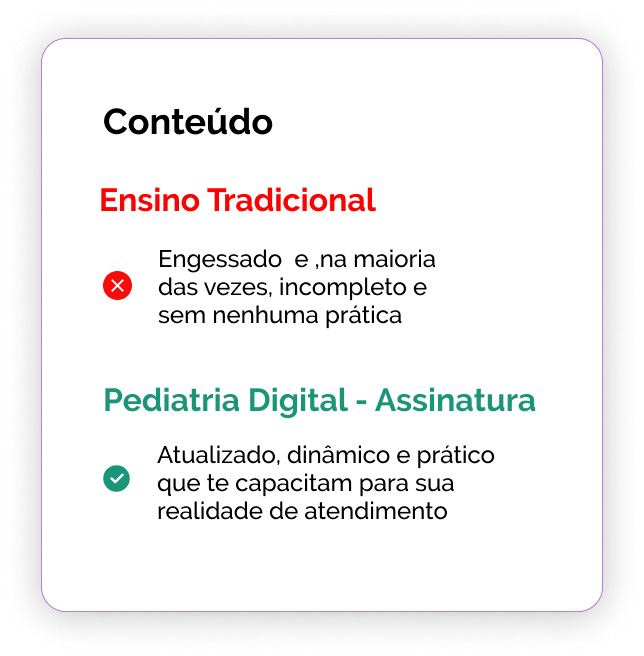 Conteúdo

Ensino Tradicional

Engessado e ,na maioria das vezes, incompleto e sem nenhuma prática

Pediatria Digital - Assinatura

Atualizado, dinâmico e prático que te capacitam para sua realidade de atendimento